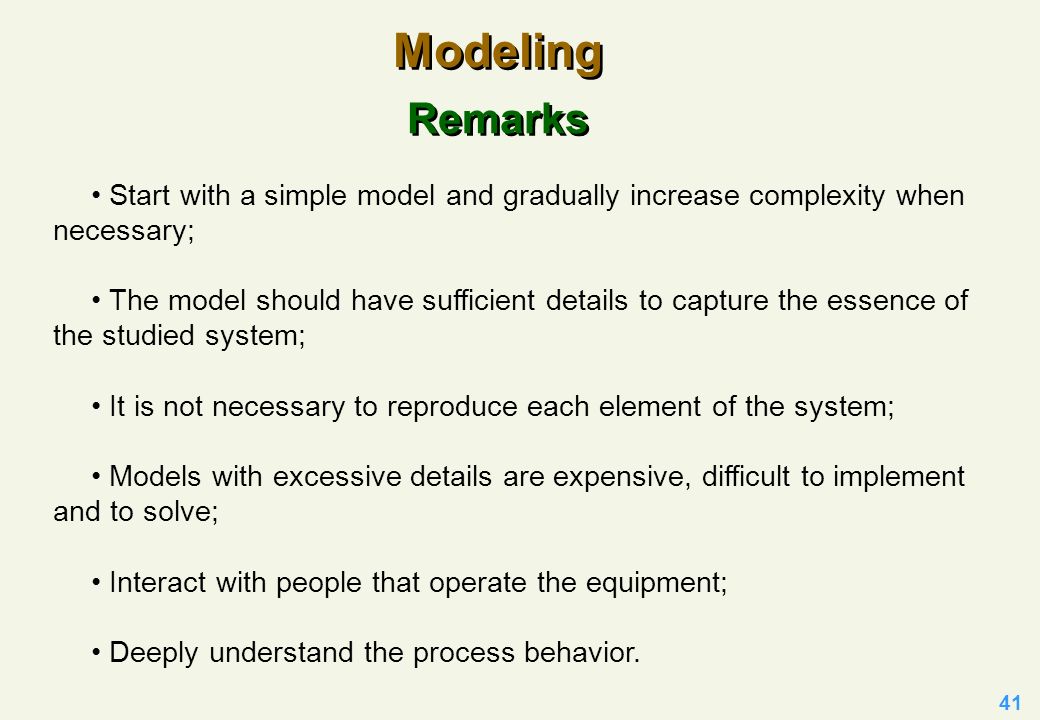 Modeling

Remarks

• Start with a simple model and gradually increase complexity when necessary;

• The model should have sufficient details to capture the essence of the studied system;

• It is not necessary to reproduce each element of the system;

• Models with excessive details are expensive, difficult to implement and to solve;

• Interact with people that operate the equipment;

• Deeply understand the process behavior.

41